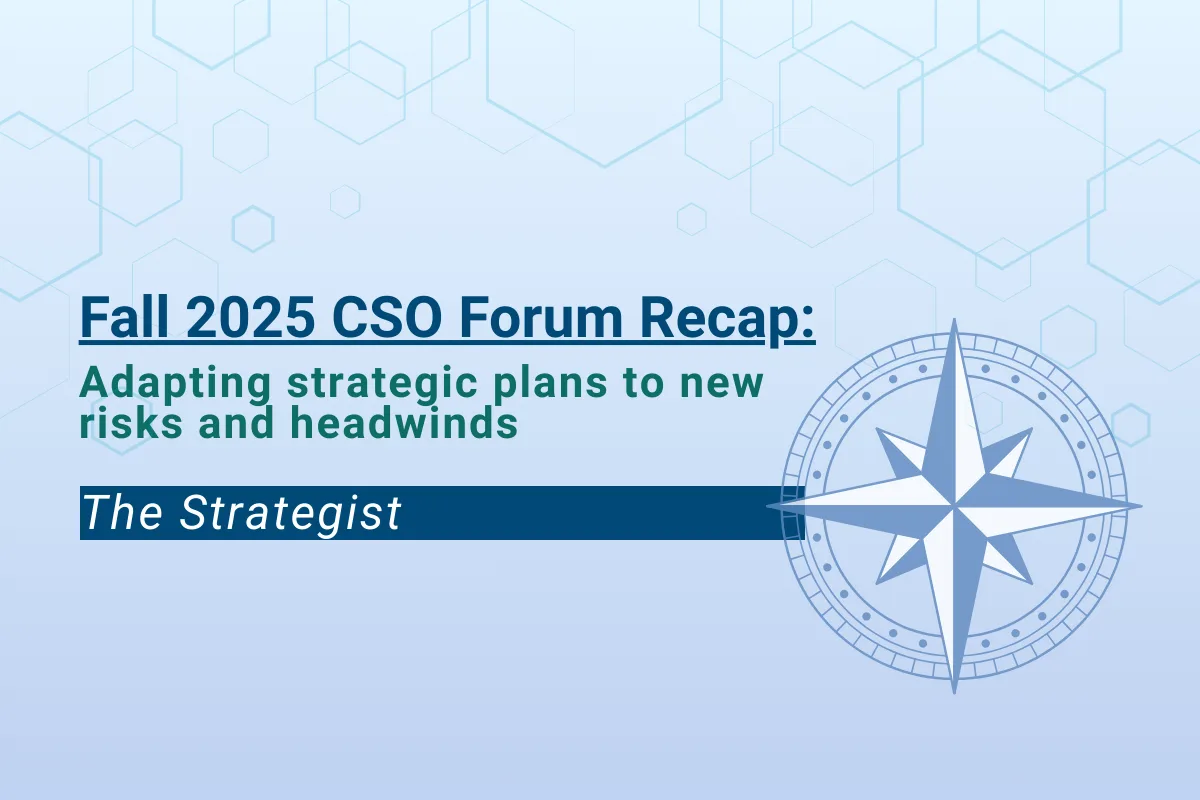 Fall 2025 CSO Forum Recap:

Adapting strategic plans to new risks and headwinds

The Strategist